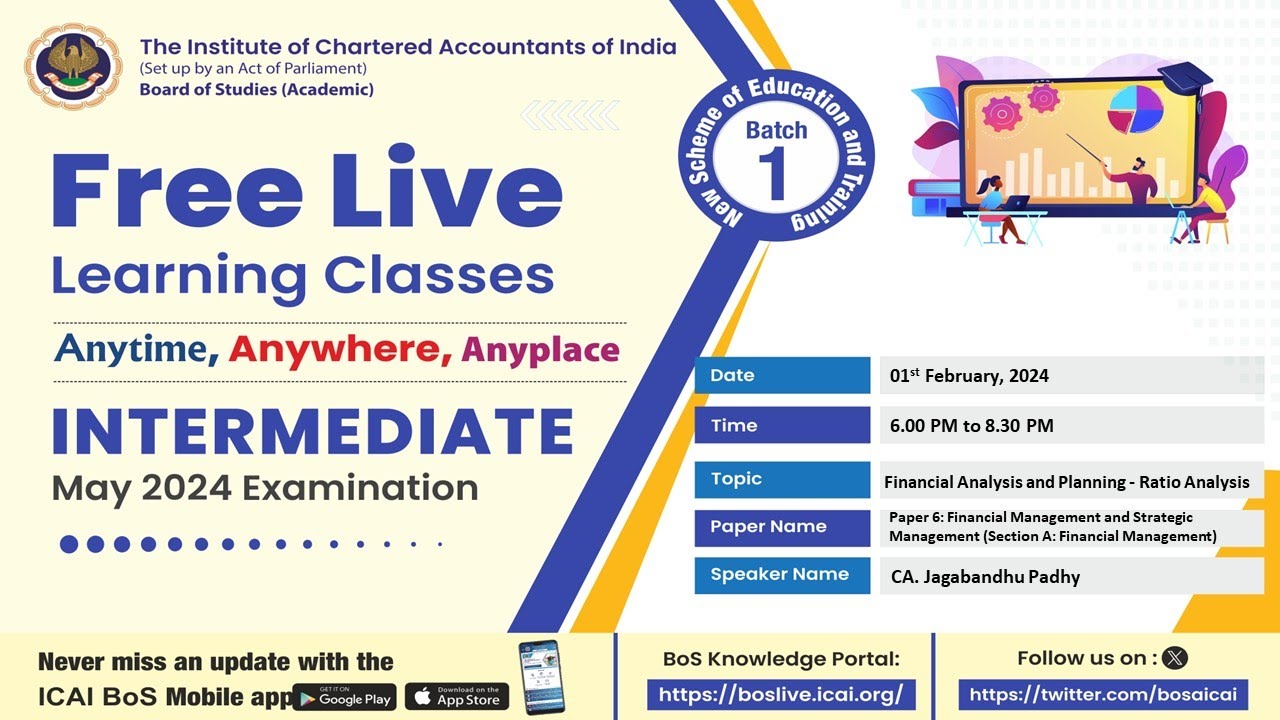 The Institute of Chartered Accountants of India
(Set up by an Act of Parliament)
Board of Studies (Academic)

New Scheme of Education and Training

Batch 1

Free Live Learning Classes

Anytime, Anywhere, Anyplace

INTERMEDIATE
May 2024 Examination

| Date | 01$^{st}$ February, 2024 |
|---|---|
| Time | 6.00 PM to 8.30 PM |
| Topic | Financial Analysis and Planning - Ratio Analysis |
| Paper Name | Paper 6: Financial Management and Strategic Management (Section A: Financial Management) |
| Speaker Name | CA. Jagabandhu Padhy |

Never miss an update with the ICAI BoS Mobile app

GET IT ON Google Play

Download on the App Store

BoS Knowledge Portal:
https://boslive.icai.org/

Follow us on :
https://twitter.com/bosaicai